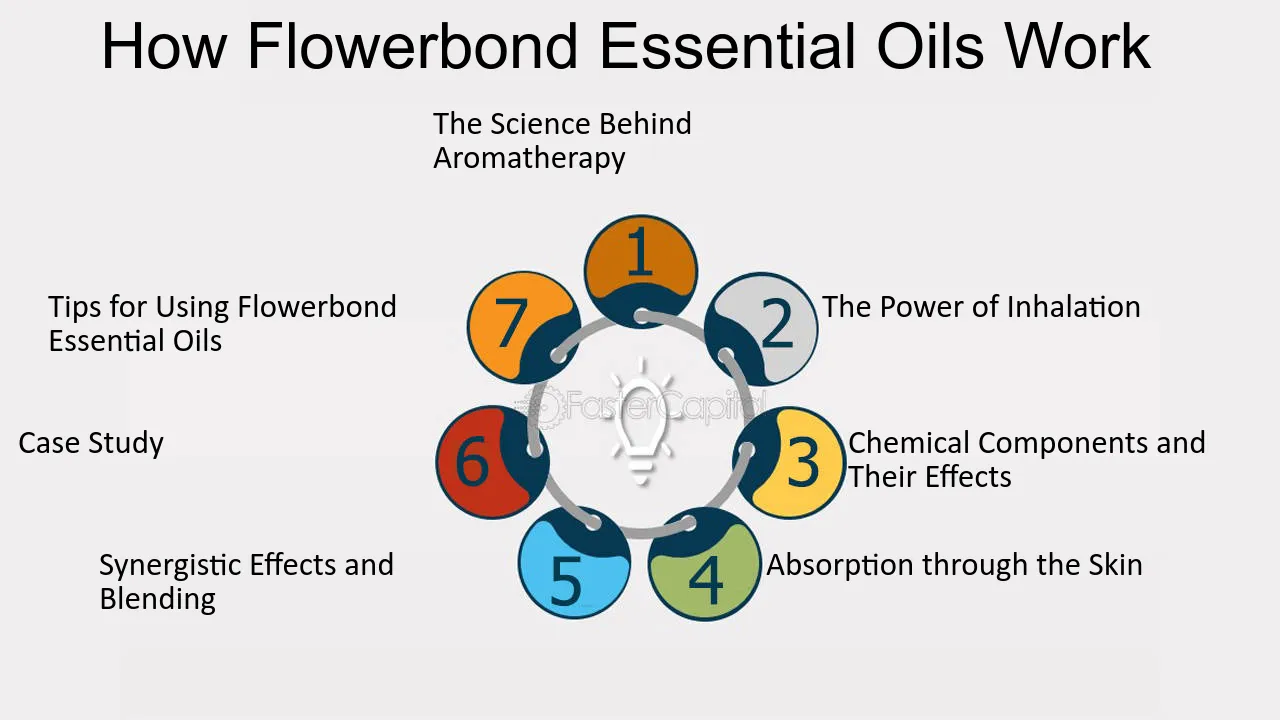 How Flowerbond Essential Oils Work

The Science Behind Aromatherapy

1

2

The Power of Inhalation

3

Chemical Components and Their Effects

4

Absorption through the Skin

5

Synergistic Effects and Blending

6

Case Study

7

Tips for Using Flowerbond Essential Oils

FasterCapital